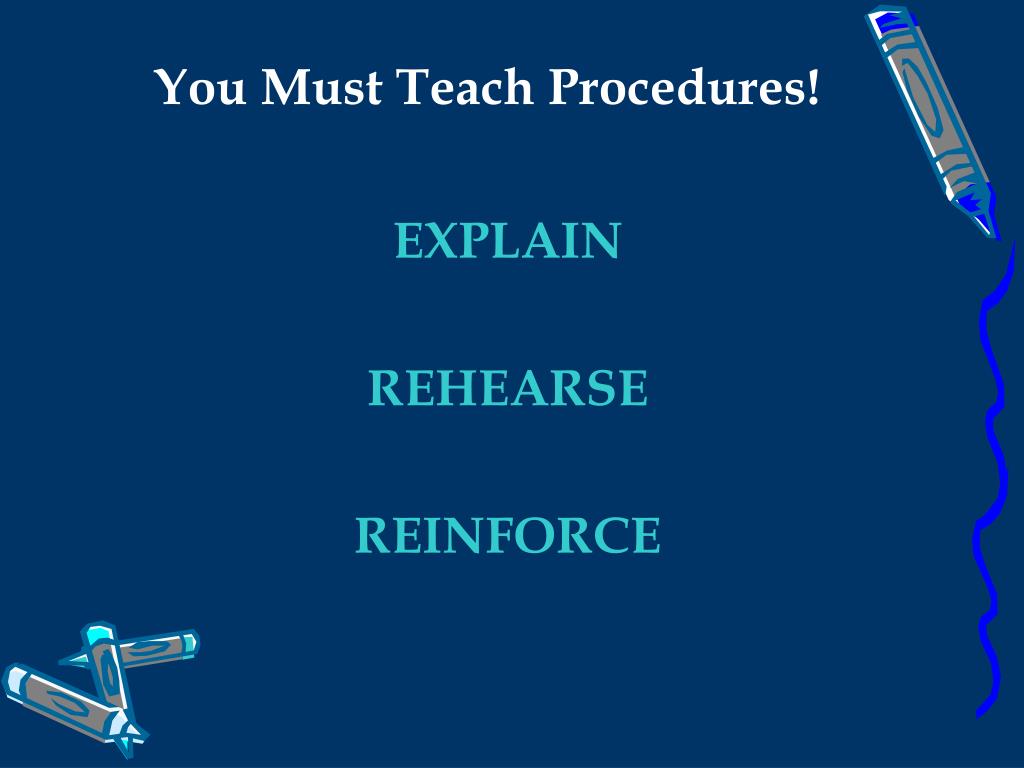 You Must Teach Procedures!

EXPLAIN

REHEARSE

REINFORCE